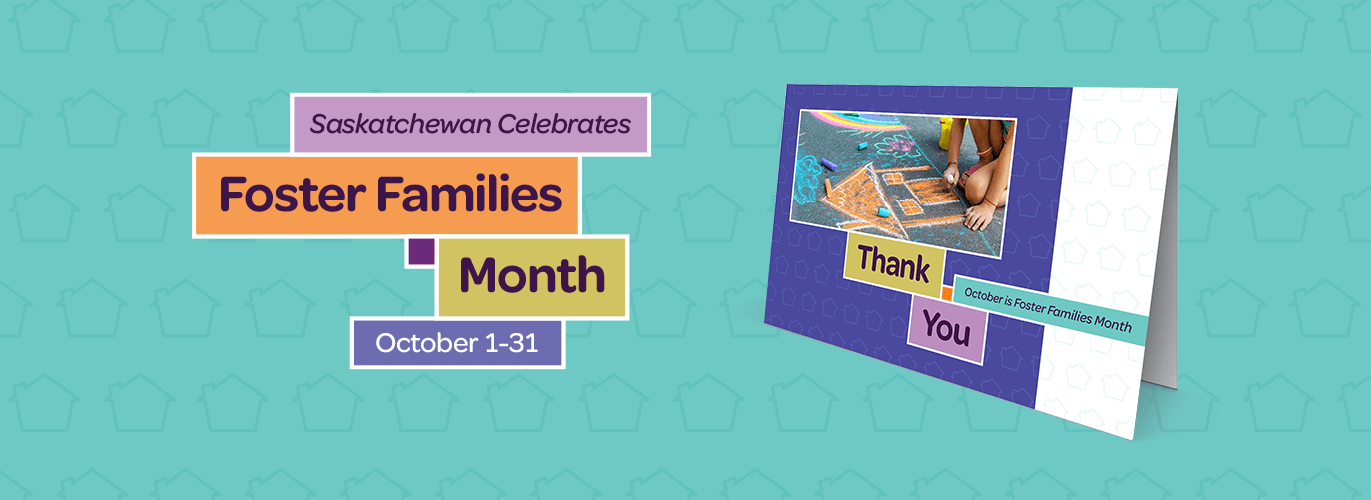 Saskatchewan Celebrates
Foster Families
Month
October 1-31

Thank
You
October is Foster Families Month